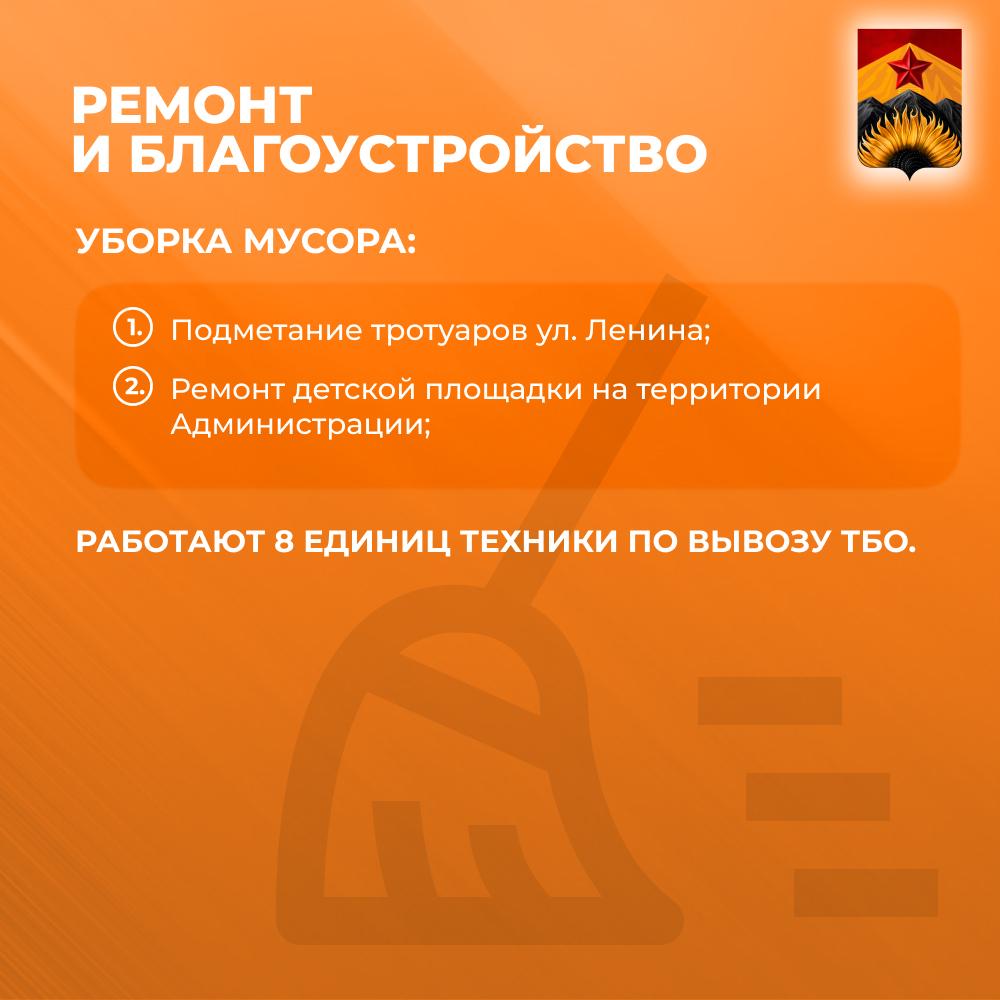 РЕМОНТ
И БЛАГОУСТРОЙСТВО

УБОРКА МУСОРА:

1. Подметание тротуаров ул. Ленина;

2. Ремонт детской площадки на территории Администрации;

РАБОТАЮТ 8 ЕДИНИЦ ТЕХНИКИ ПО ВЫВОЗУ ТБО.